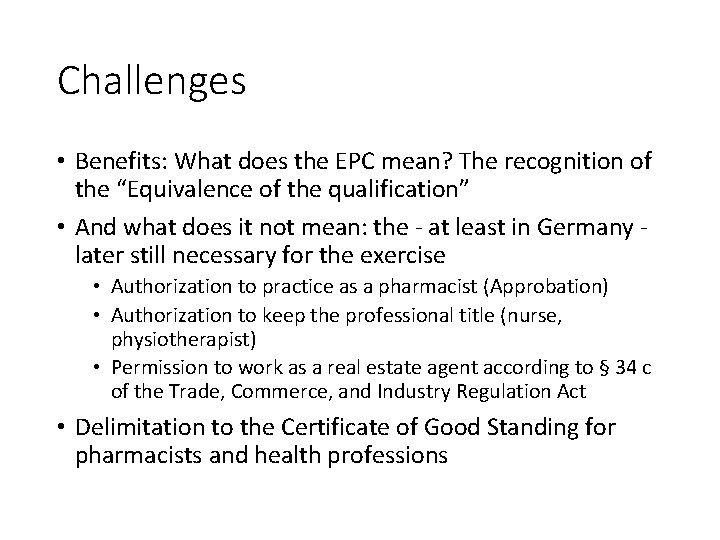 Challenges

• Benefits: What does the EPC mean? The recognition of the “Equivalence of the qualification”

• And what does it not mean: the - at least in Germany - later still necessary for the exercise

  • Authorization to practice as a pharmacist (Approbation)
  • Authorization to keep the professional title (nurse, physiotherapist)
  • Permission to work as a real estate agent according to § 34 c of the Trade, Commerce, and Industry Regulation Act

• Delimitation to the Certificate of Good Standing for pharmacists and health professions